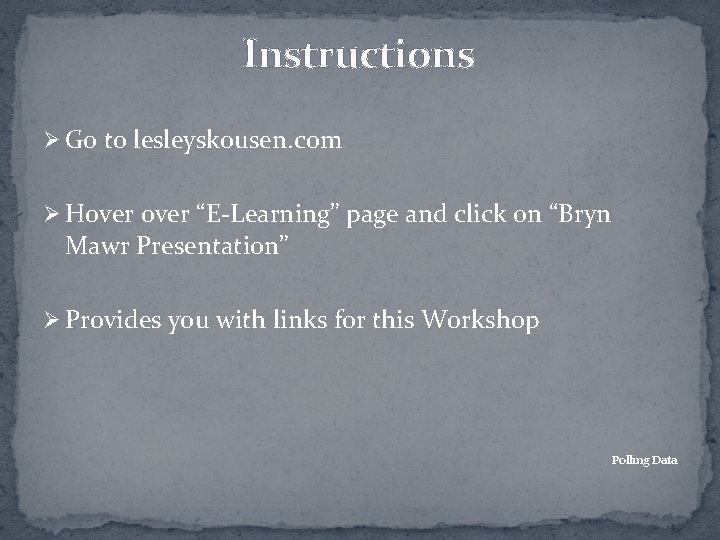 Instructions

➢ Go to lesleyskousen.com

➢ Hover over “E-Learning” page and click on “Bryn Mawr Presentation”

➢ Provides you with links for this Workshop

Polling Data